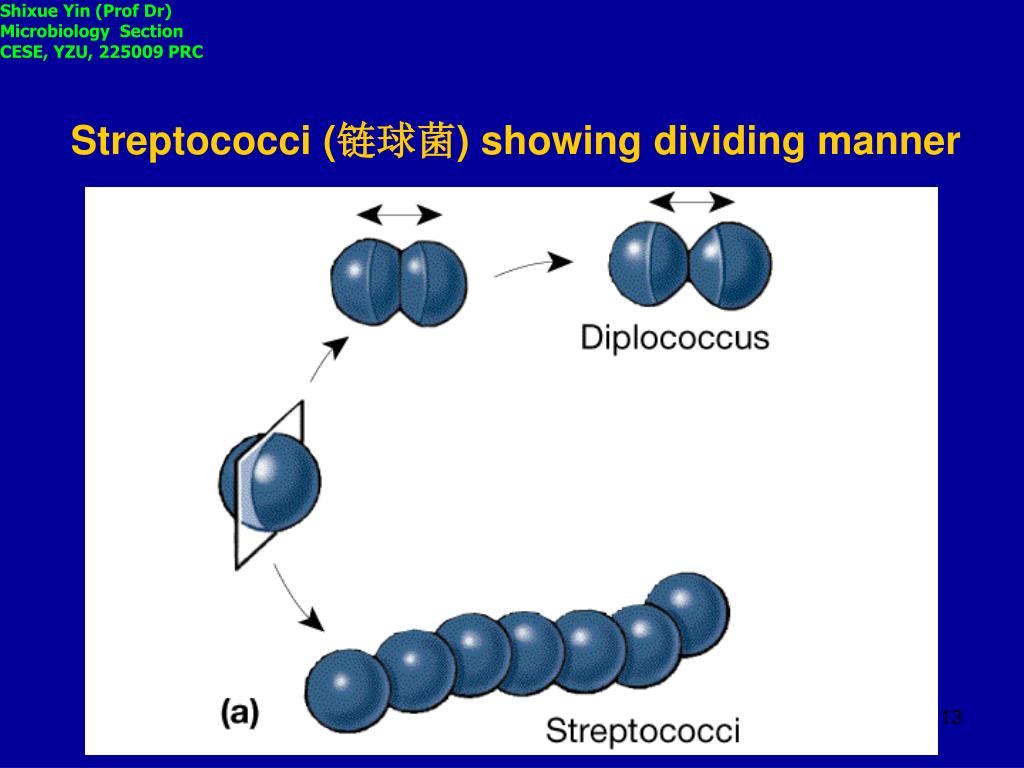 Shixue Yin (Prof Dr)
Microbiology Section
CESE, YZU, 225009 PRC

Streptococci (链球菌) showing dividing manner

Diplococcus

(a)

Streptococci

13